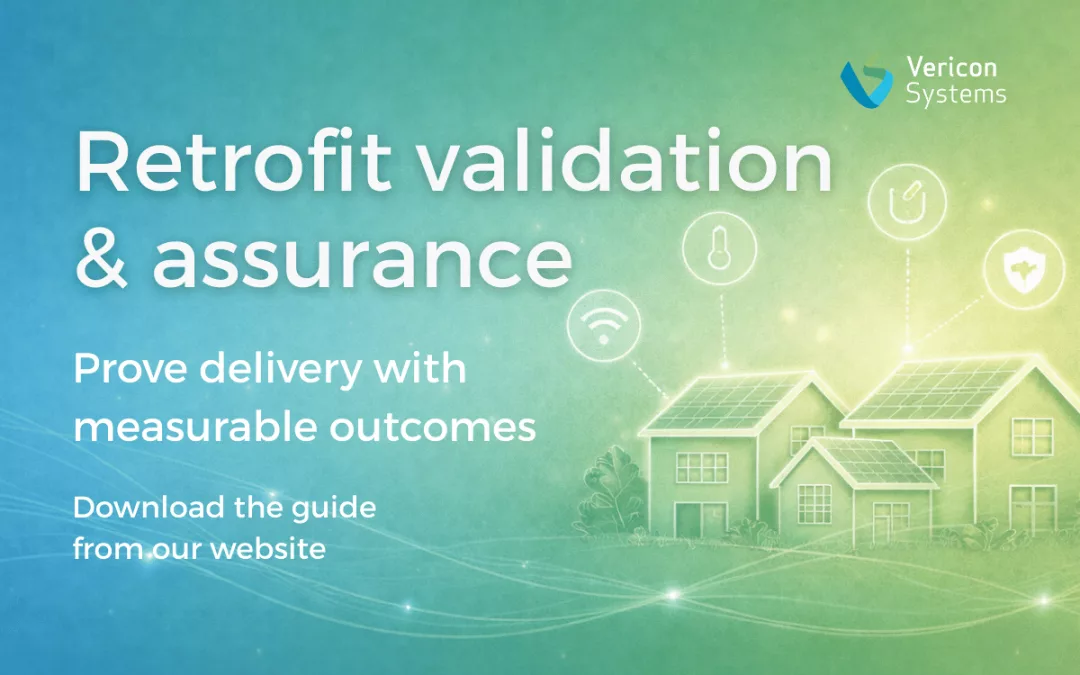 Vericon Systems

Retrofit validation & assurance

Prove delivery with measurable outcomes

Download the guide from our website